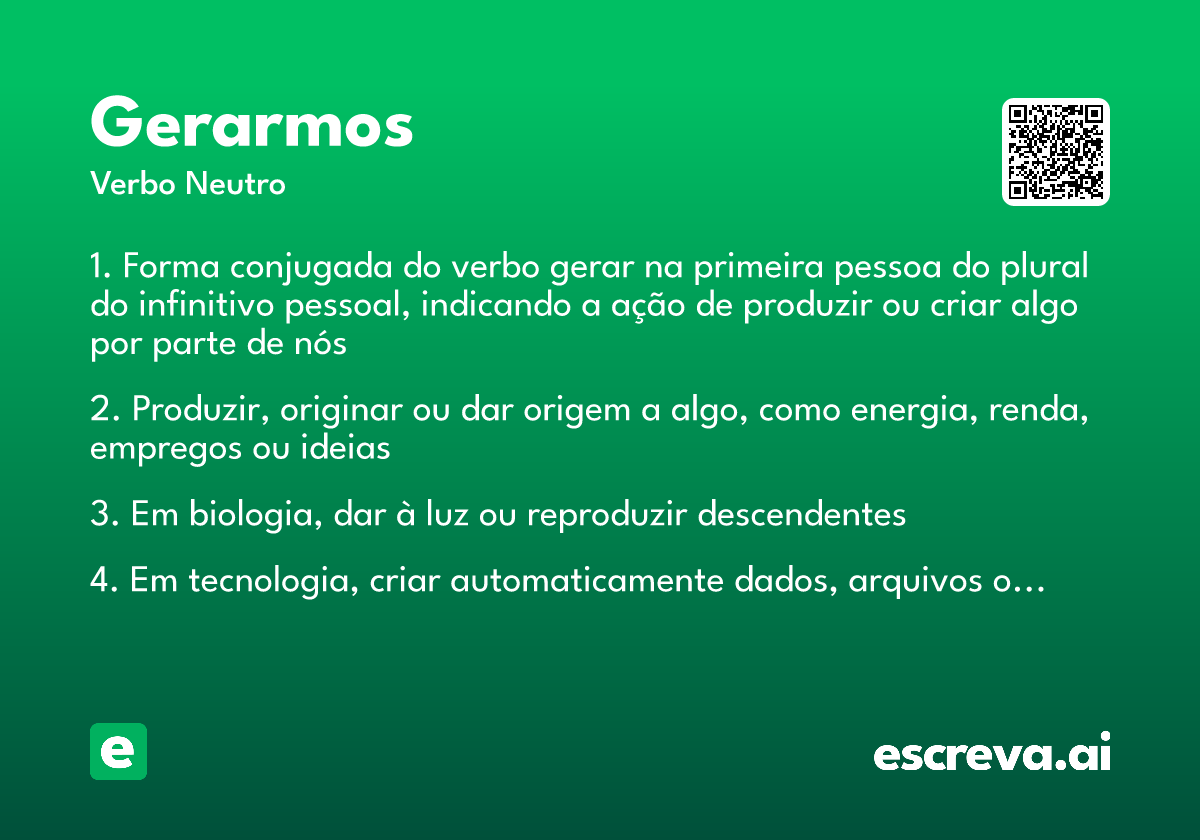 Gerarmos
Verbo Neutro

1. Forma conjugada do verbo gerar na primeira pessoa do plural do infinitivo pessoal, indicando a ação de produzir ou criar algo por parte de nós

2. Produzir, originar ou dar origem a algo, como energia, renda, empregos ou ideias

3. Em biologia, dar à luz ou reproduzir descendentes

4. Em tecnologia, criar automaticamente dados, arquivos o…

e

escreva.ai